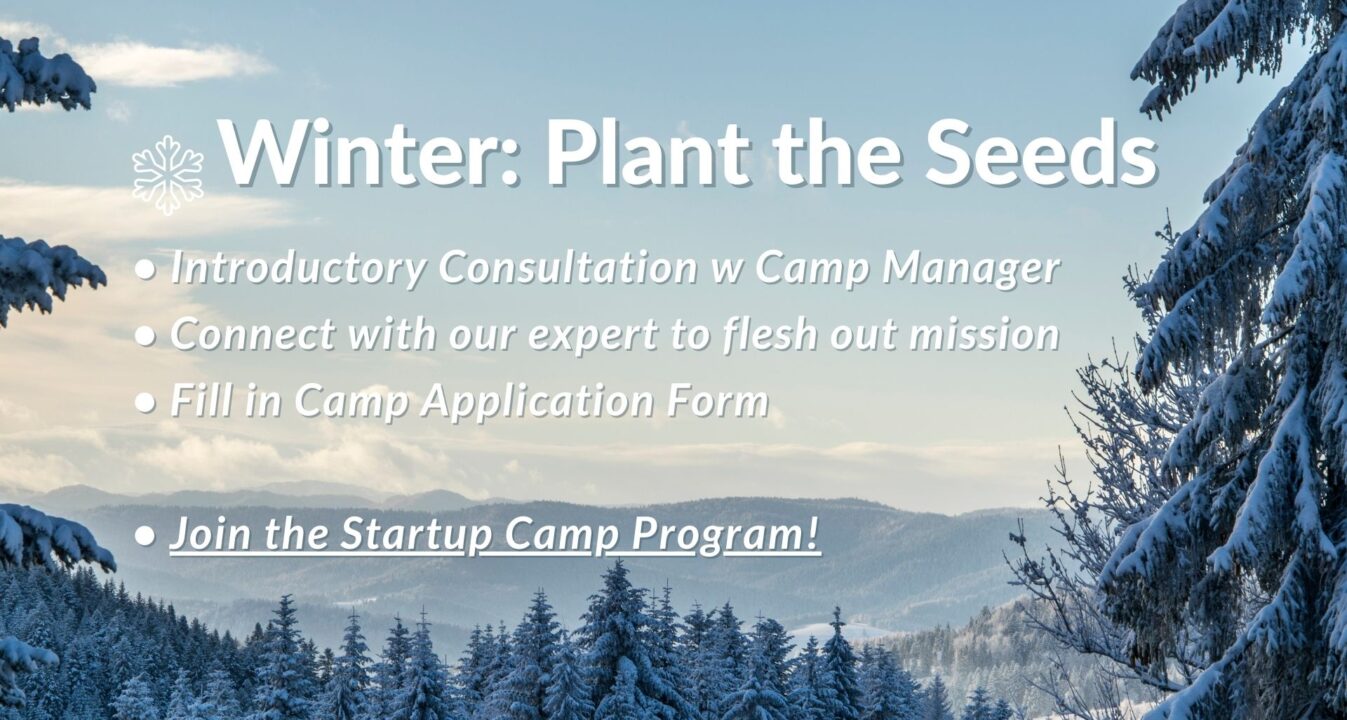 Winter: Plant the Seeds

• Introductory Consultation w Camp Manager
• Connect with our expert to flesh out mission
• Fill in Camp Application Form

• Join the Startup Camp Program!